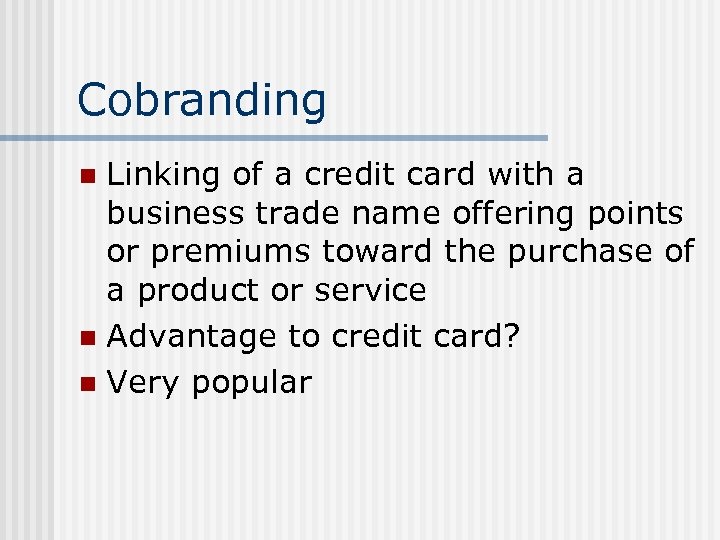 Cobranding

- Linking of a credit card with a business trade name offering points or premiums toward the purchase of a product or service
- Advantage to credit card?
- Very popular